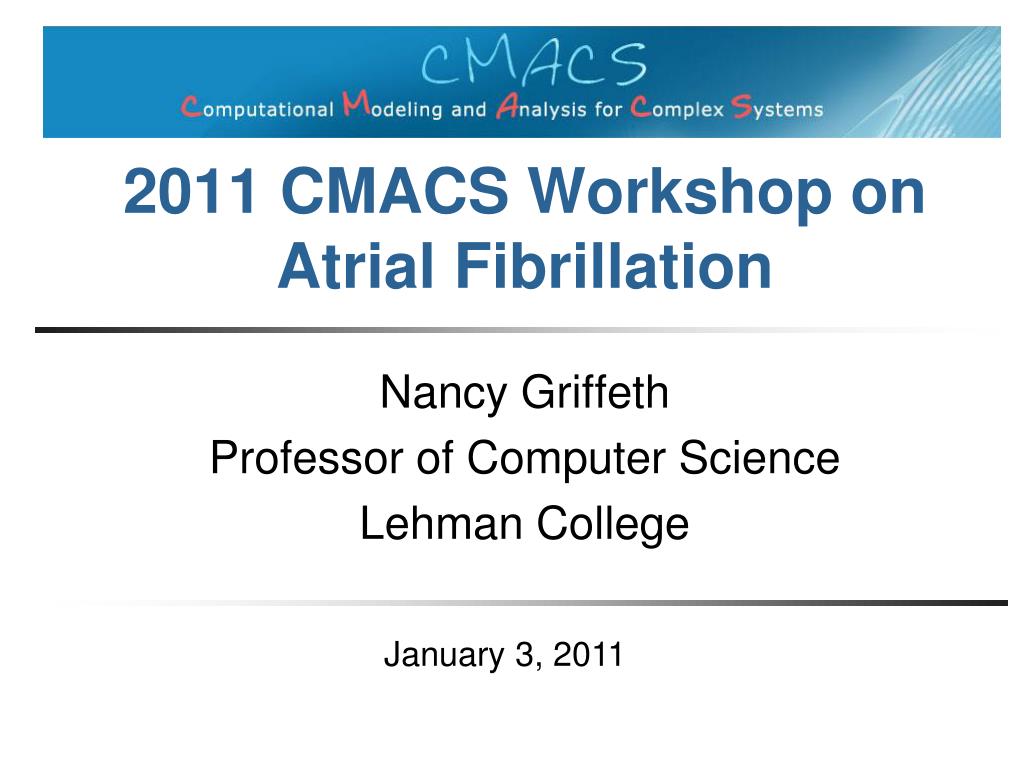 CMACS
Computational Modeling and Analysis for Complex Systems

2011 CMACS Workshop on Atrial Fibrillation

Nancy Griffeth
Professor of Computer Science
Lehman College

January 3, 2011